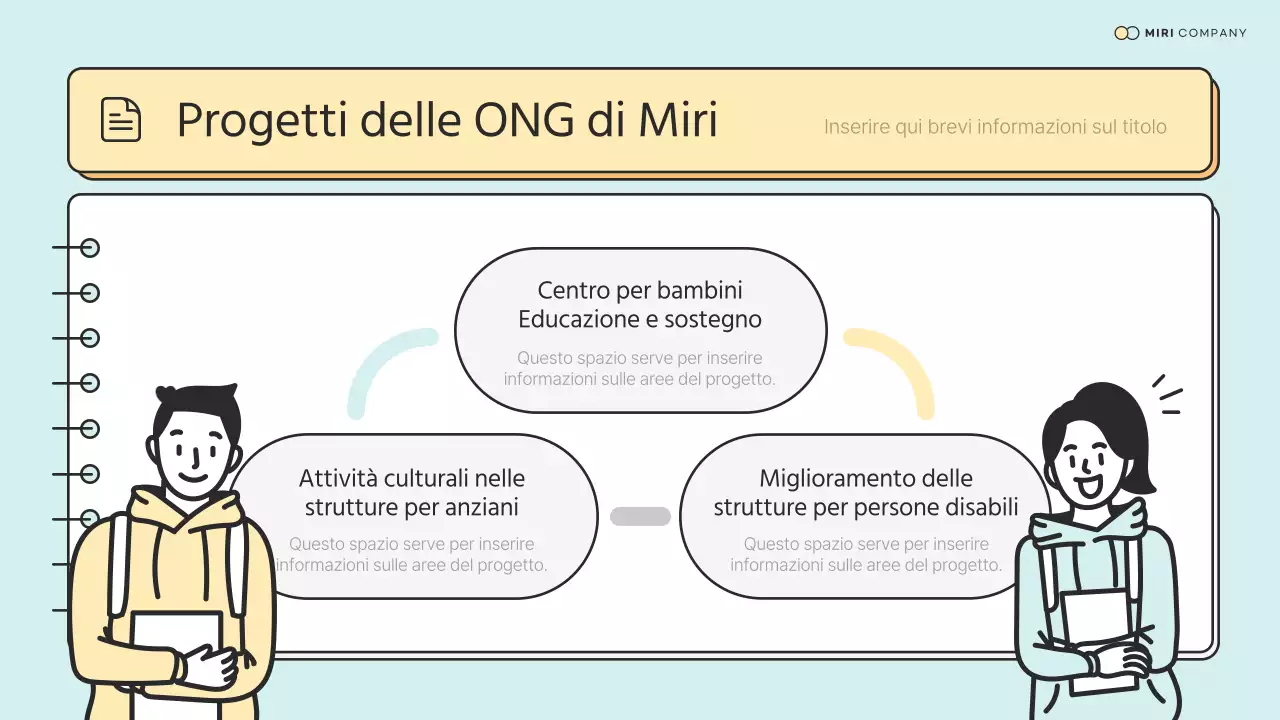 MIRI COMPANY

Progetti delle ONG di Miri

Inserire qui brevi informazioni sul titolo

Centro per bambini Educazione e sostegno

Questo spazio serve per inserire informazioni sulle aree del progetto.

Attività culturali nelle strutture per anziani

Questo spazio serve per inserire informazioni sulle aree del progetto.

Miglioramento delle strutture per persone disabili

Questo spazio serve per inserire informazioni sulle aree del progetto.